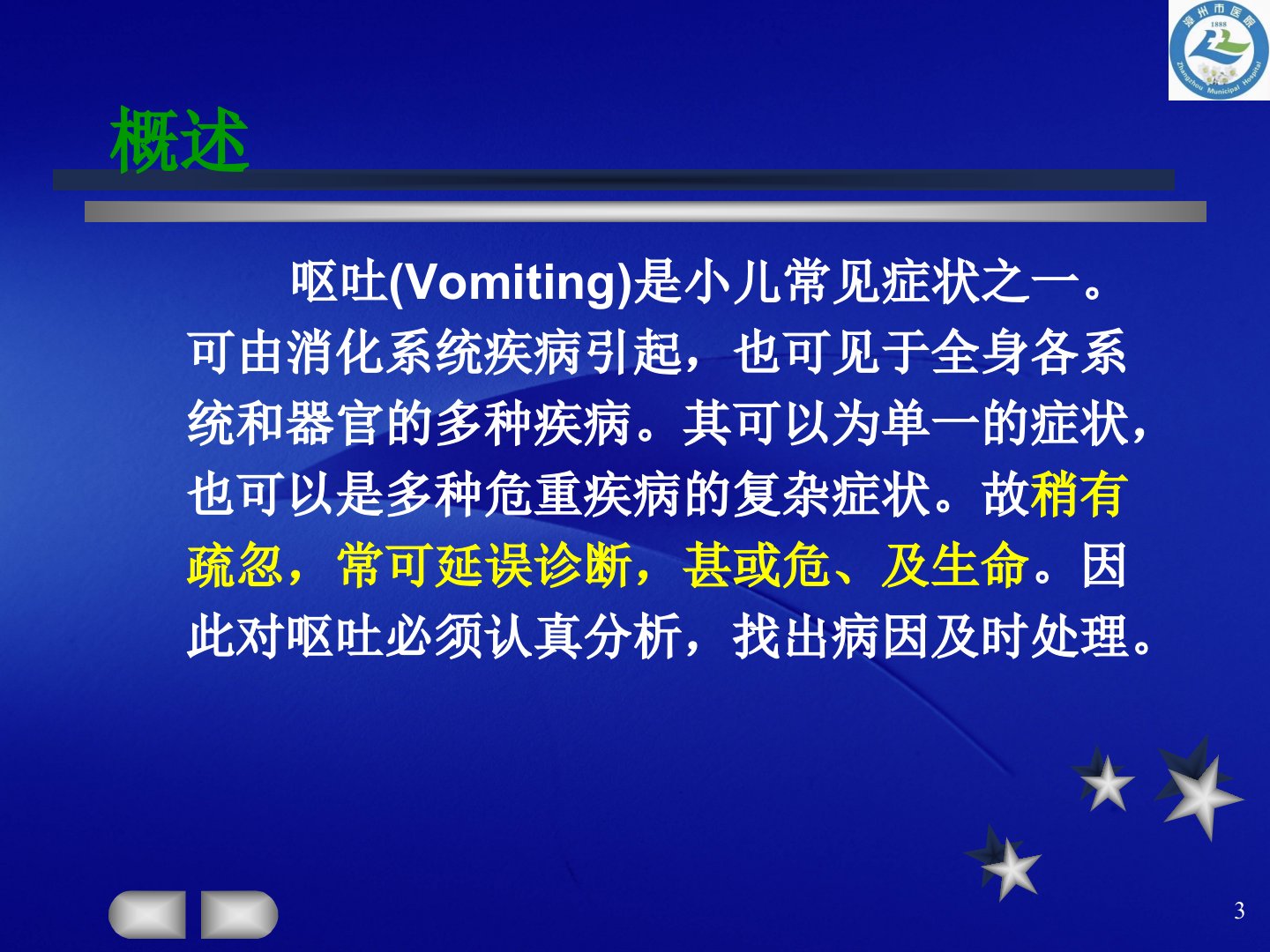 漳州市医院
1888
Zhangzhou Municipal Hospital

概述

呕吐(Vomiting)是小儿常见症状之一。可由消化系统疾病引起，也可见于全身各系统和器官的多种疾病。其可以为单一的症状，也可以是多种危重疾病的复杂症状。故稍有疏忽，常可延误诊断，甚或危、及生命。因此对呕吐必须认真分析，找出病因及时处理。

3